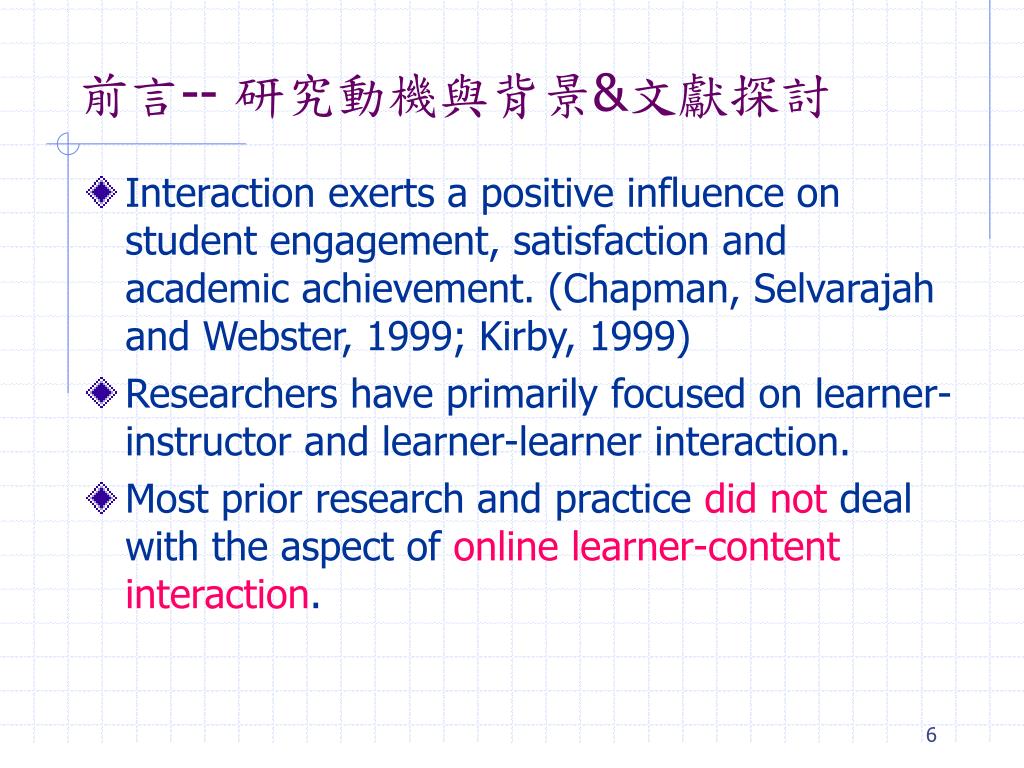 前言-- 研究動機與背景&文獻探討

Interaction exerts a positive influence on student engagement, satisfaction and academic achievement. (Chapman, Selvarajah and Webster, 1999; Kirby, 1999)

Researchers have primarily focused on learner-instructor and learner-learner interaction.

Most prior research and practice did not deal with the aspect of online learner-content interaction.

6